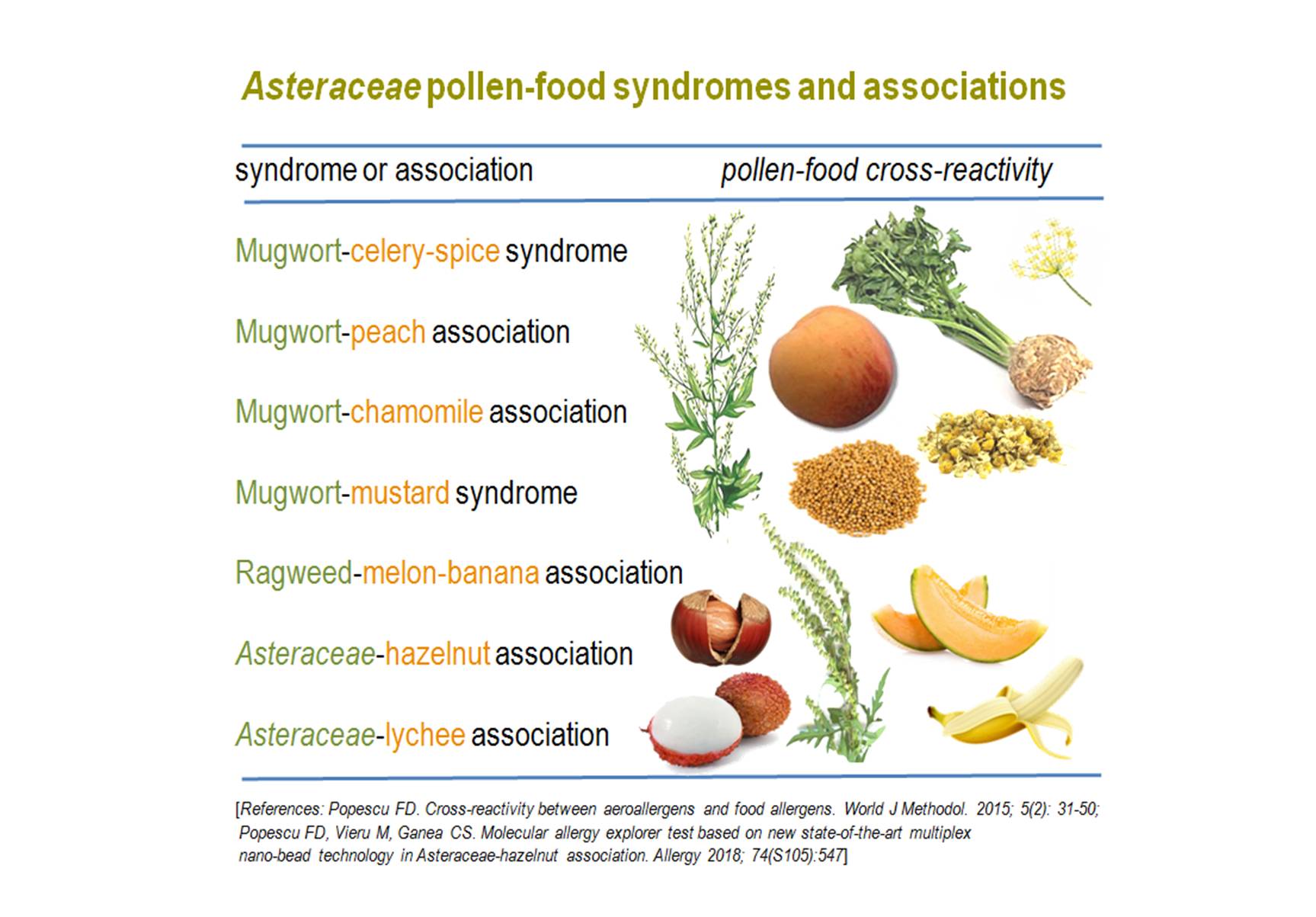 Asteraceae pollen-food syndromes and associations

syndrome or association

pollen-food cross-reactivity

Mugwort-celery-spice syndrome

Mugwort-peach association

Mugwort-chamomile association

Mugwort-mustard syndrome

Ragweed-melon-banana association

Asteraceae-hazelnut association

Asteraceae-lychee association

[References: Popescu FD. Cross-reactivity between aeroallergens and food allergens. World J Methodol. 2015; 5(2): 31-50; Popescu FD, Vieru M, Ganea CS. Molecular allergy explorer test based on new state-of-the-art multiplex nano-bead technology in Asteraceae-hazelnut association. Allergy 2018; 74(S105):547]